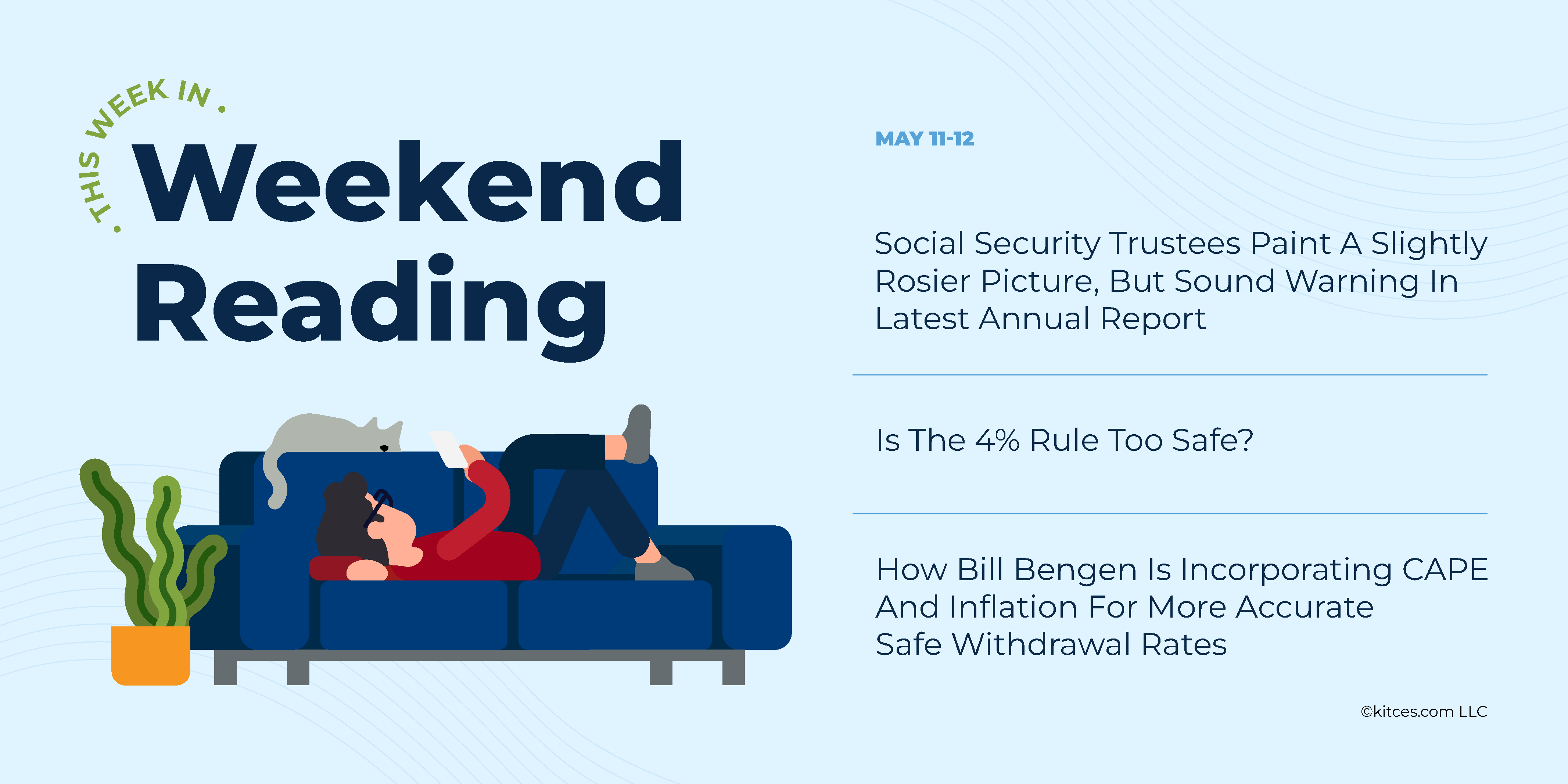 THIS WEEK IN

Weekend Reading

MAY 11-12

Social Security Trustees Paint A Slightly Rosier Picture, But Sound Warning In Latest Annual Report

Is The 4% Rule Too Safe?

How Bill Bengen Is Incorporating CAPE And Inflation For More Accurate Safe Withdrawal Rates

©kitces.com LLC